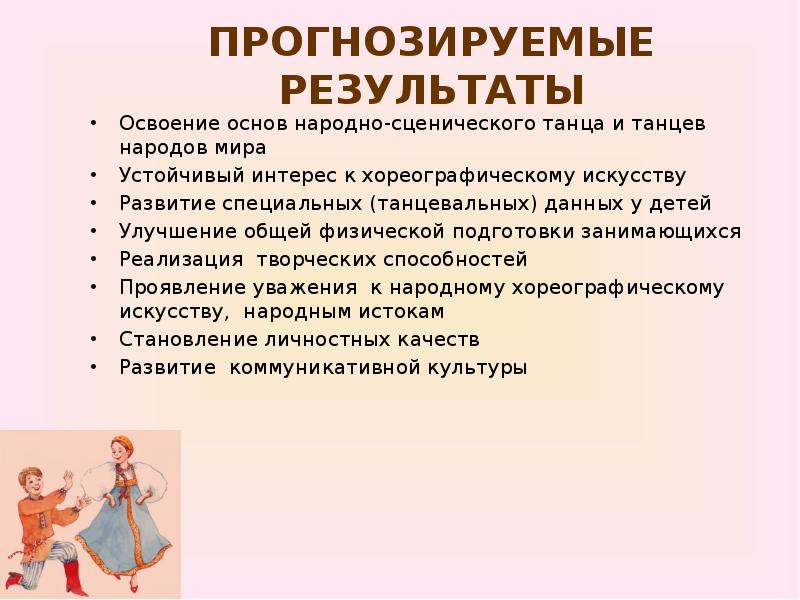 ПРОГНОЗИРУЕМЫЕ РЕЗУЛЬТАТЫ

• Освоение основ народно-сценического танца и танцев народов мира
• Устойчивый интерес к хореографическому искусству
• Развитие специальных (танцевальных) данных у детей
• Улучшение общей физической подготовки занимающихся
• Реализация  творческих способностей
• Проявление уважения  к народному хореографическому искусству,  народным истокам
• Становление личностных качеств
• Развитие  коммуникативной культуры